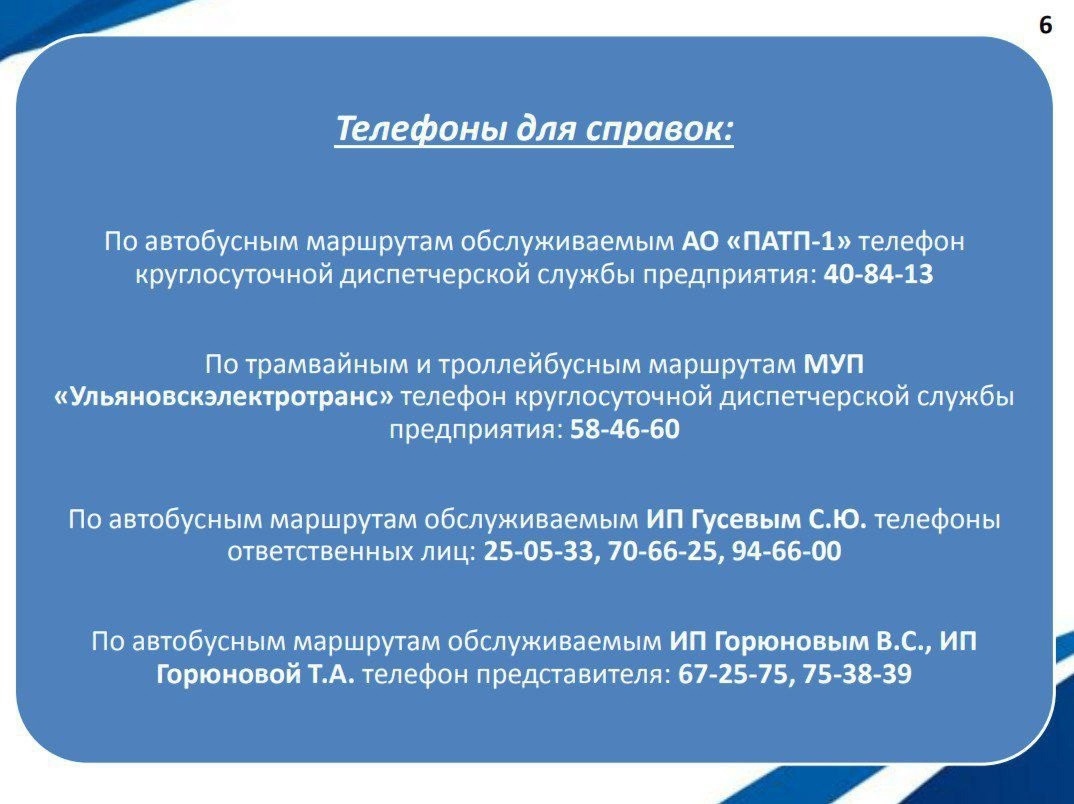 6

Телефоны для справок:

По автобусным маршрутам обслуживаемым АО «ПАТП-1» телефон круглосуточной диспетчерской службы предприятия: 40-84-13

По трамвайным и троллейбусным маршрутам МУП «Ульяновскэлектротранс» телефон круглосуточной диспетчерской службы предприятия: 58-46-60

По автобусным маршрутам обслуживаемым ИП Гусевым С.Ю. телефоны ответственных лиц: 25-05-33, 70-66-25, 94-66-00

По автобусным маршрутам обслуживаемым ИП Горюновым В.С., ИП Горюновой Т.А. телефон представителя: 67-25-75, 75-38-39